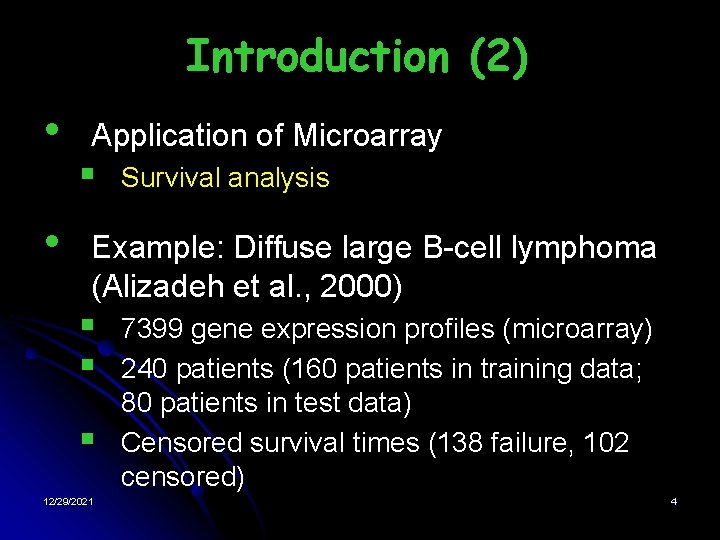 Introduction (2)

• Application of Microarray
▪ Survival analysis

• Example: Diffuse large B-cell lymphoma (Alizadeh et al., 2000)
▪ 7399 gene expression profiles (microarray)
▪ 240 patients (160 patients in training data; 80 patients in test data)
▪ Censored survival times (138 failure, 102 censored)

12/29/2021

4